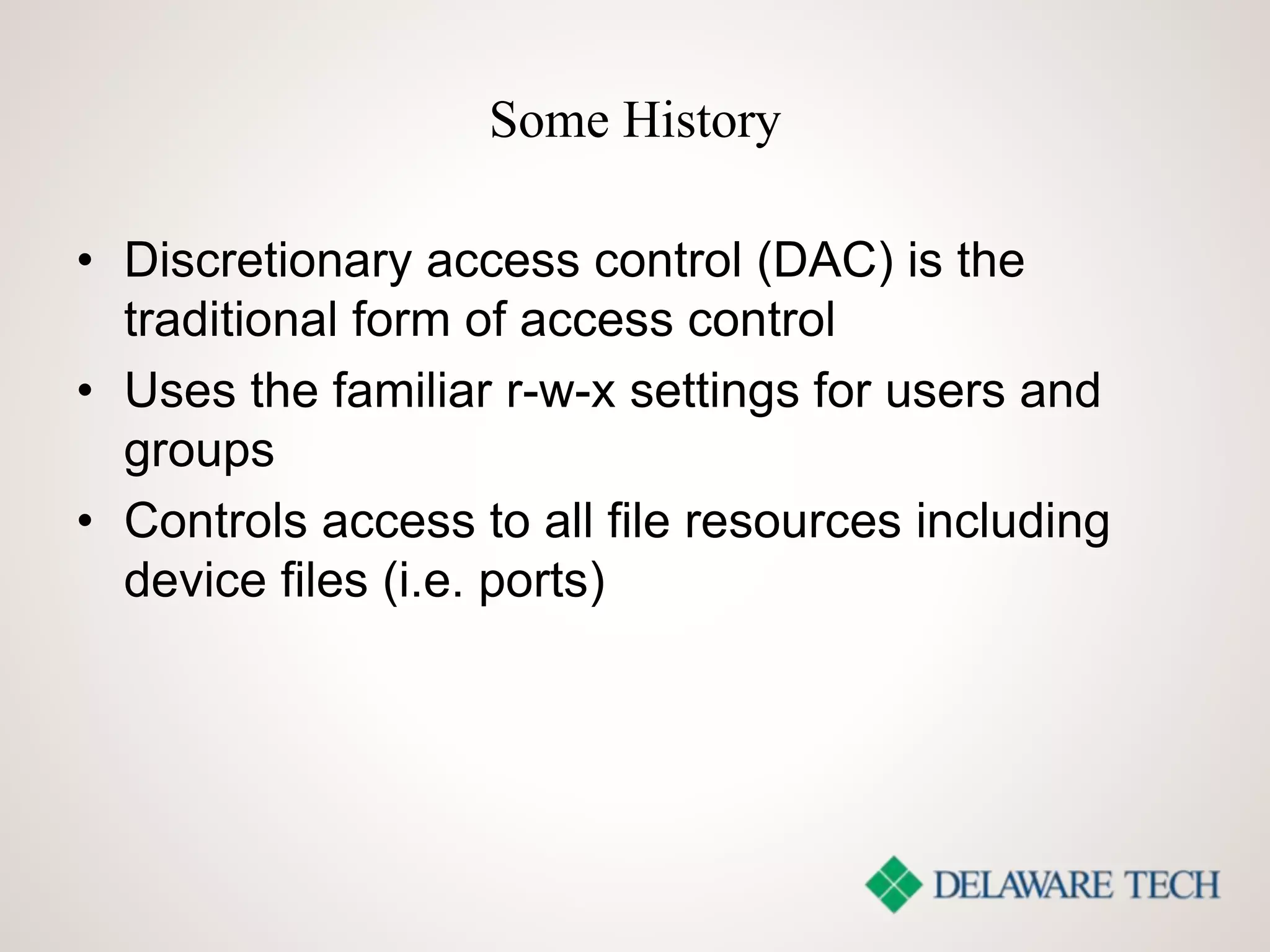 Some History

• Discretionary access control (DAC) is the traditional form of access control
• Uses the familiar r-w-x settings for users and groups
• Controls access to all file resources including device files (i.e. ports)

DELAWARE TECH